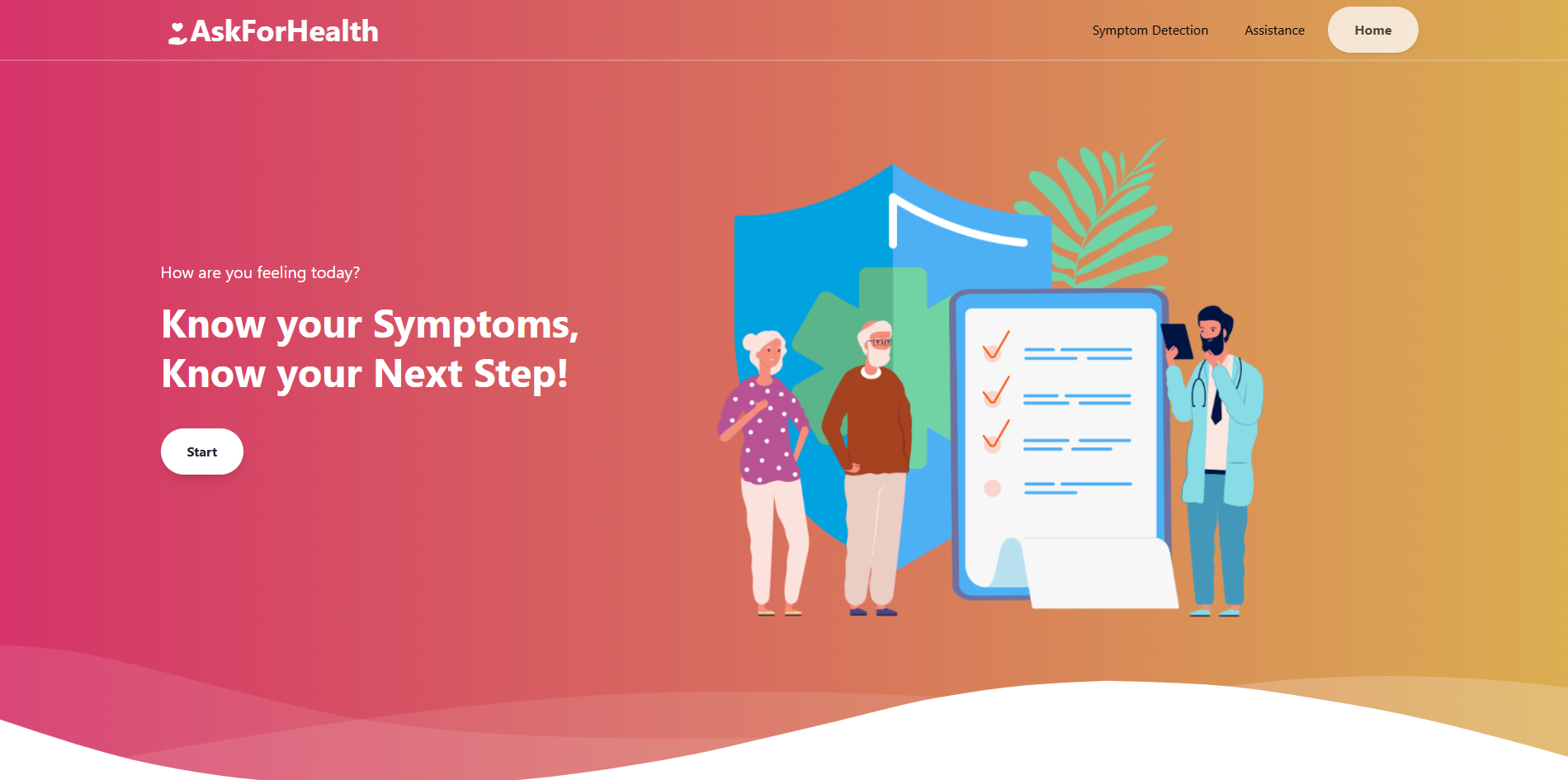 AskForHealth

Symptom Detection

Assistance

Home

How are you feeling today?

Know your Symptoms, Know your Next Step!

Start